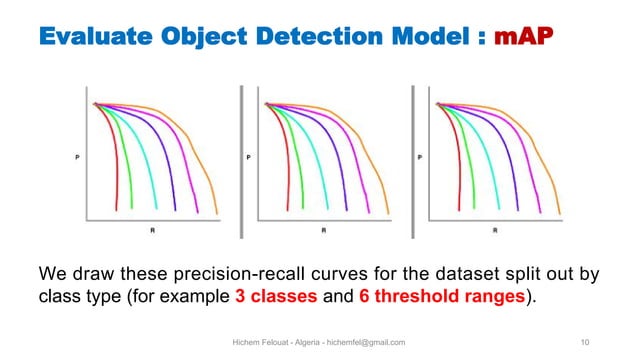 Evaluate Object Detection Model : mAP

P

R

P

R

P

R

We draw these precision-recall curves for the dataset split out by class type (for example 3 classes and 6 threshold ranges).

Hichem Felouat - Algeria - hichemfel@gmail.com

10